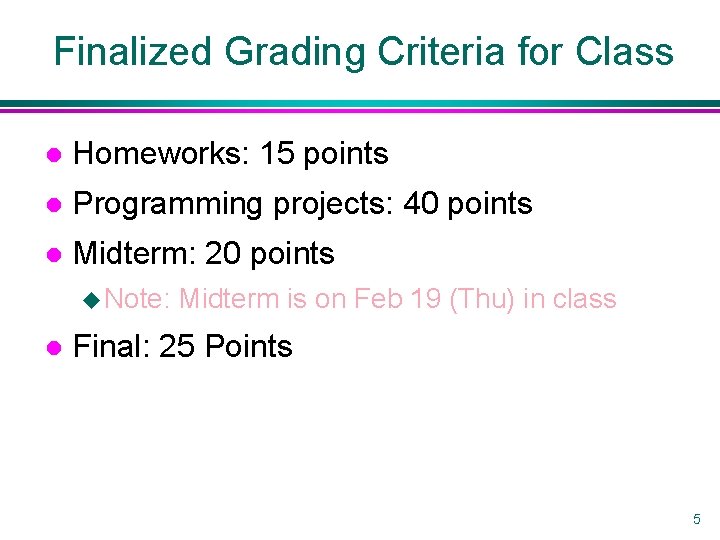 Finalized Grading Criteria for Class

- Homeworks: 15 points
- Programming projects: 40 points
- Midterm: 20 points
  - Note: Midterm is on Feb 19 (Thu) in class
- Final: 25 Points

5